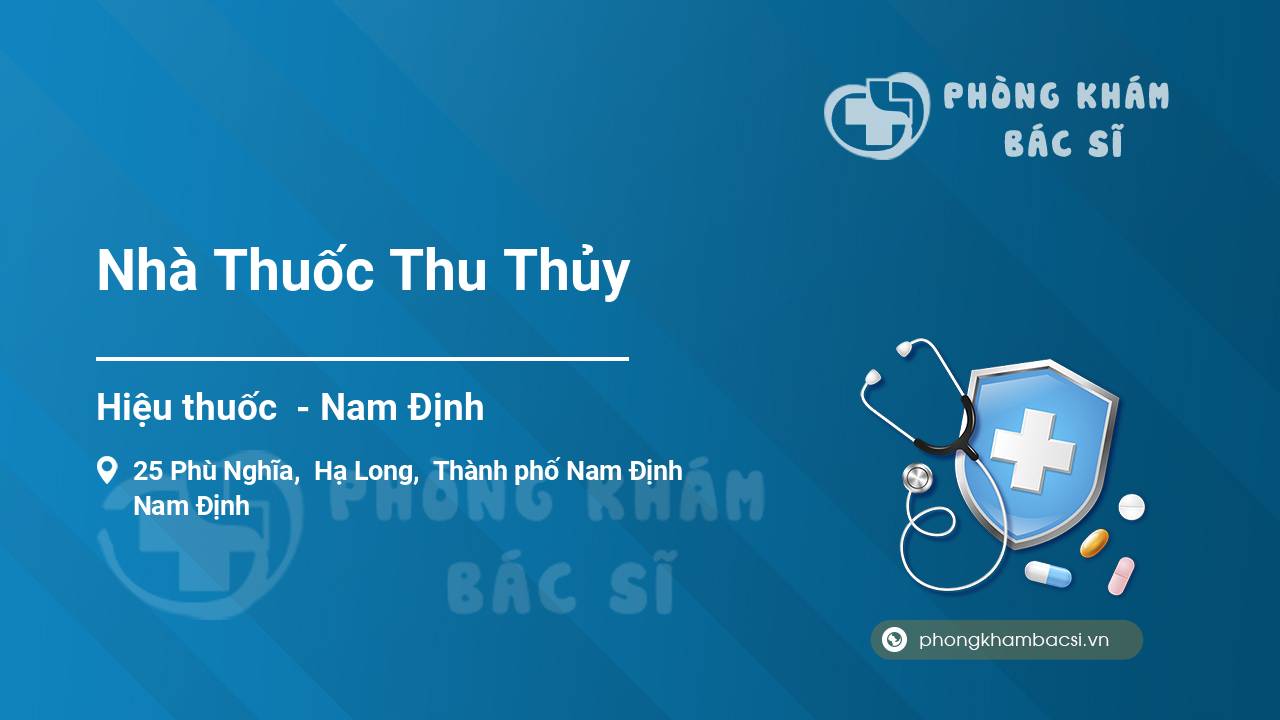 PHÒNG KHÁM BÁC SĨ

Nhà Thuốc Thu Thủy

Hiệu thuốc - Nam Định

25 Phù Nghĩa, Hạ Long, Thành phố Nam Định Nam Định

PHÒNG KHÁM BÁC SĨ

phongkhambacsi.vn